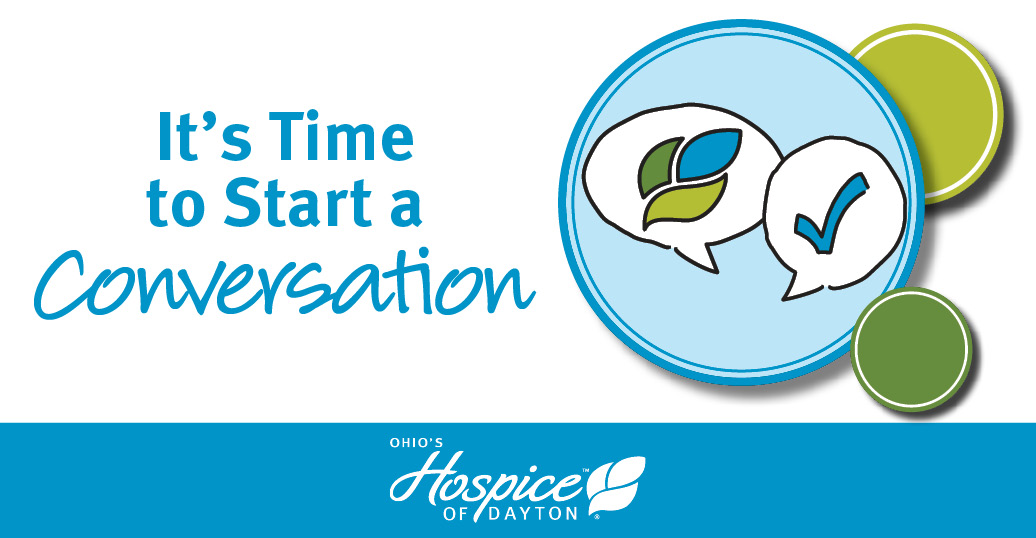 It's Time to Start a Conversation

OHIO'S
Hospice™
OF DAYTON®